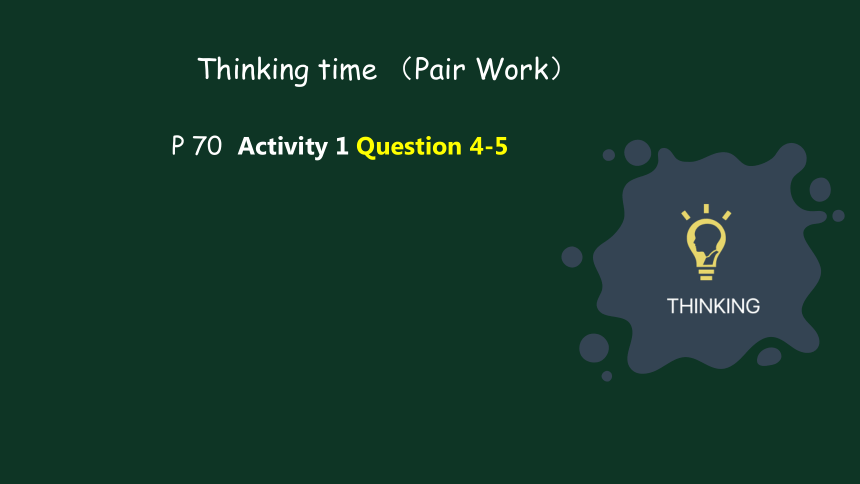 Thinking time （Pair Work）

P 70 Activity 1 Question 4-5

THINKING